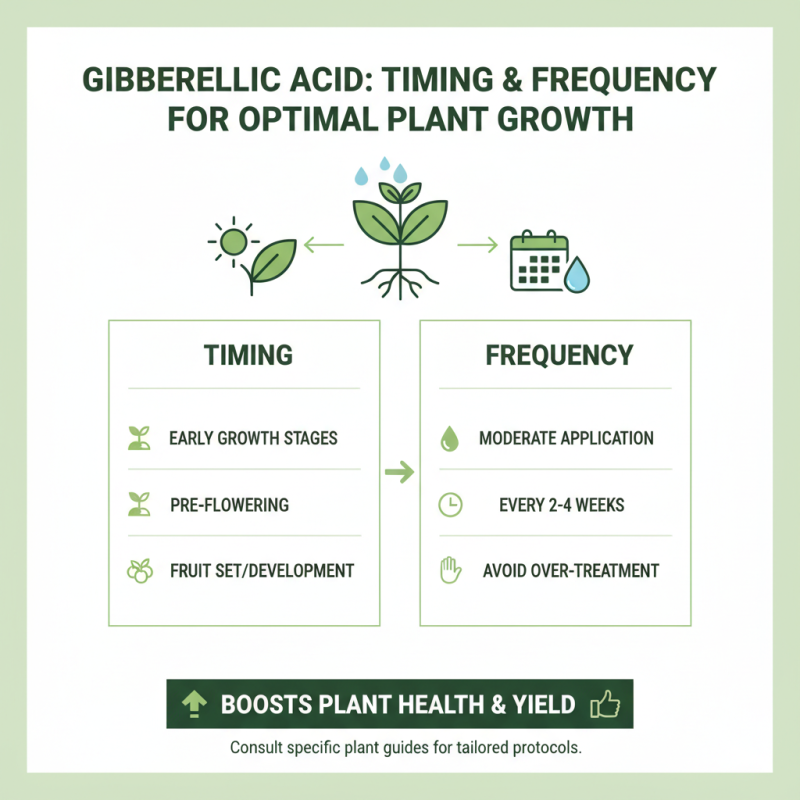 GIBBERELLIC ACID: TIMING & FREQUENCY FOR OPTIMAL PLANT GROWTH

TIMING

EARLY GROWTH STAGES

PRE-FLOWERING

FRUIT SET/DEVELOPMENT

FREQUENCY

MODERATE APPLICATION

EVERY 2-4 WEEKS

AVOID OVER-TREATMENT

BOOSTS PLANT HEALTH & YIELD

Consult specific plant guides for tailored protocols.